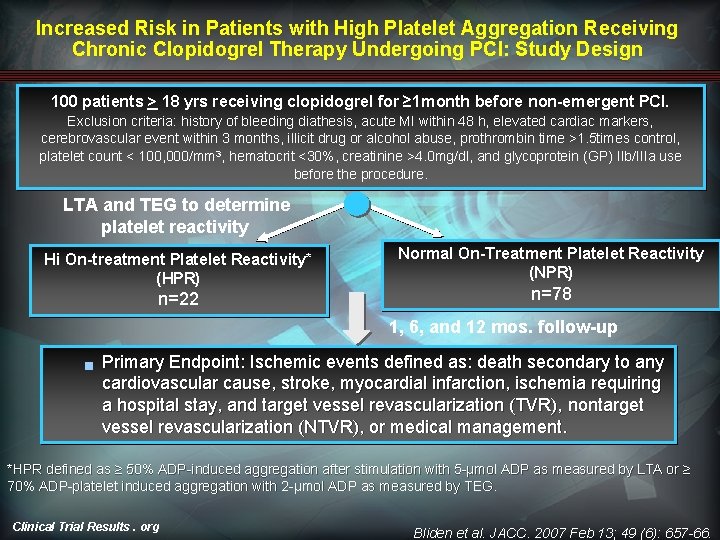 Increased Risk in Patients with High Platelet Aggregation Receiving Chronic Clopidogrel Therapy Undergoing PCI: Study Design

100 patients $\geq$ 18 yrs receiving clopidogrel for ≥1month before non-emergent PCI.
Exclusion criteria: history of bleeding diathesis, acute MI within 48 h, elevated cardiac markers, cerebrovascular event within 3 months, illicit drug or alcohol abuse, prothrombin time >1.5times control, platelet count < 100,000/mm³, hematocrit <30%, creatinine >4.0mg/dl, and glycoprotein (GP) IIb/IIIa use before the procedure.

LTA and TEG to determine platelet reactivity

Hi On-treatment Platelet Reactivity* (HPR)
n=22

Normal On-Treatment Platelet Reactivity (NPR)
n=78

1, 6, and 12 mos. follow-up

Primary Endpoint: Ischemic events defined as: death secondary to any cardiovascular cause, stroke, myocardial infarction, ischemia requiring a hospital stay, and target vessel revascularization (TVR), nontarget vessel revascularization (NTVR), or medical management.

*HPR defined as ≥ 50% ADP-induced aggregation after stimulation with 5-μmol ADP as measured by LTA or ≥ 70% ADP-platelet induced aggregation with 2-μmol ADP as measured by TEG.

Clinical Trial Results . org

Bliden et al. JACC. 2007 Feb 13; 49 (6): 657-66.